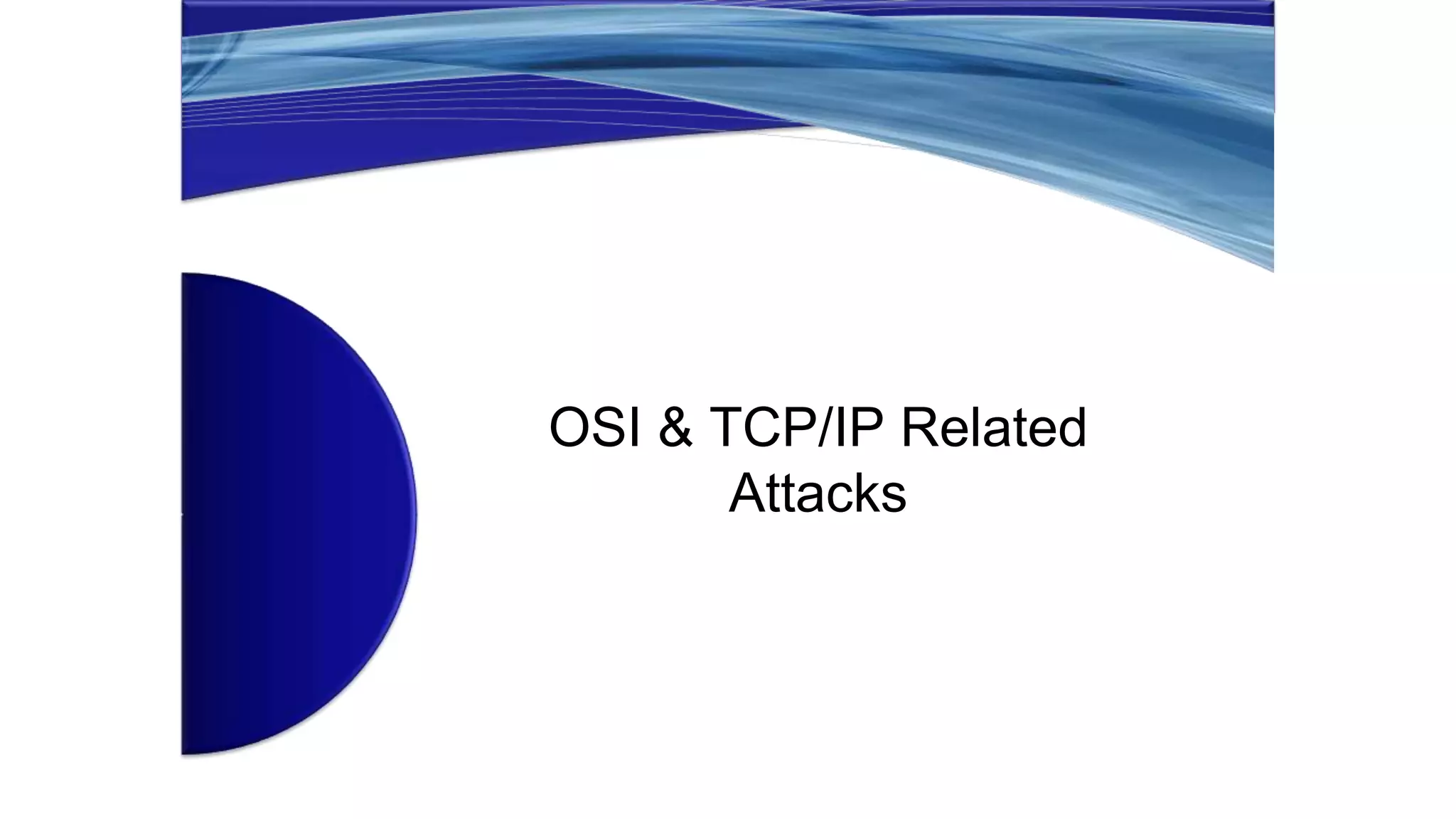 OSI & TCP/IP Related Attacks